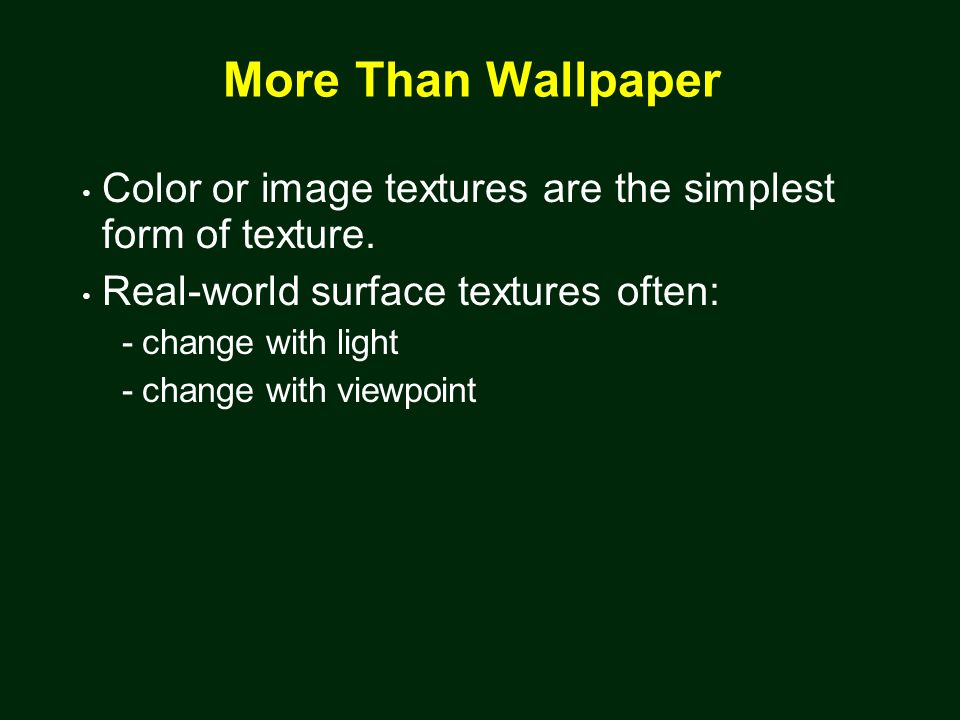 More Than Wallpaper

• Color or image textures are the simplest form of texture.

• Real-world surface textures often:
- change with light
- change with viewpoint